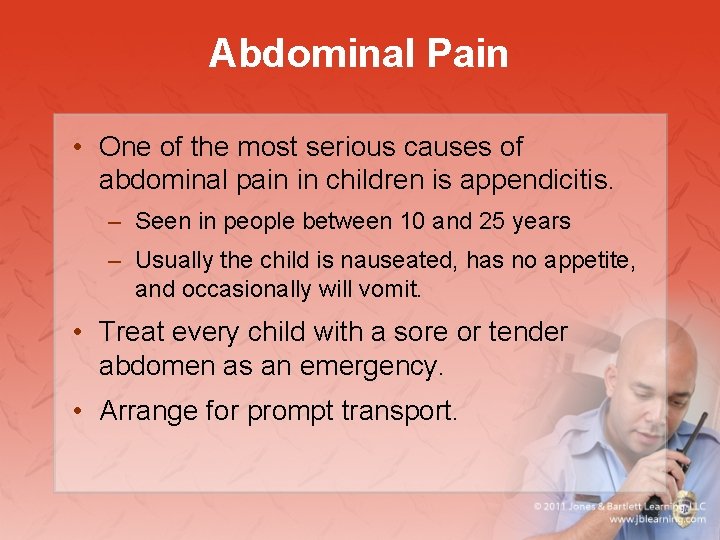 Abdominal Pain

• One of the most serious causes of abdominal pain in children is appendicitis.
– Seen in people between 10 and 25 years
– Usually the child is nauseated, has no appetite, and occasionally will vomit.

• Treat every child with a sore or tender abdomen as an emergency.

• Arrange for prompt transport.

© 2011 Jones & Bartlett Learning, LLC
www.jblearning.com